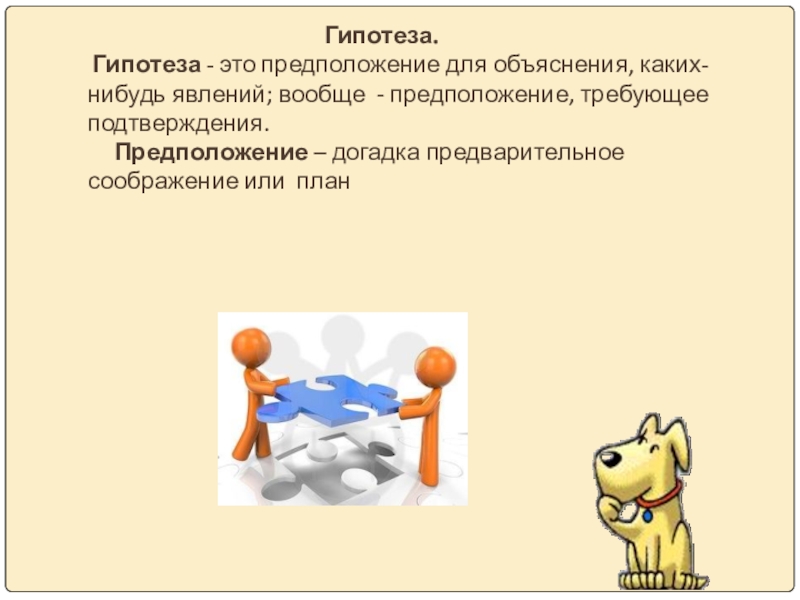 Гипотеза.

Гипотеза - это предположение для объяснения, каких-нибудь явлений; вообще - предположение, требующее подтверждения.

Предположение – догадка предварительное соображение или план